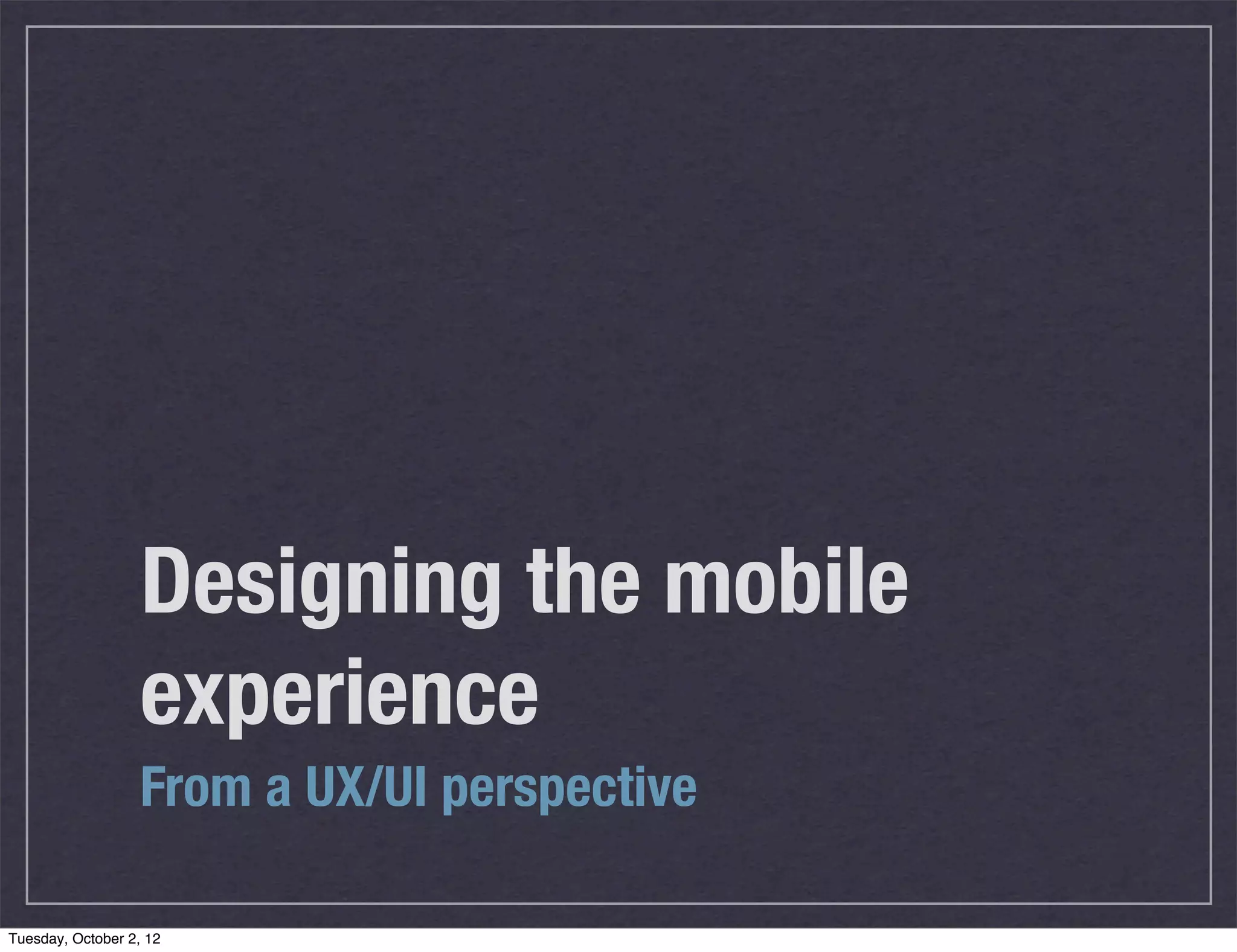 Designing the mobile experience

From a UX/UI perspective

Tuesday, October 2, 12